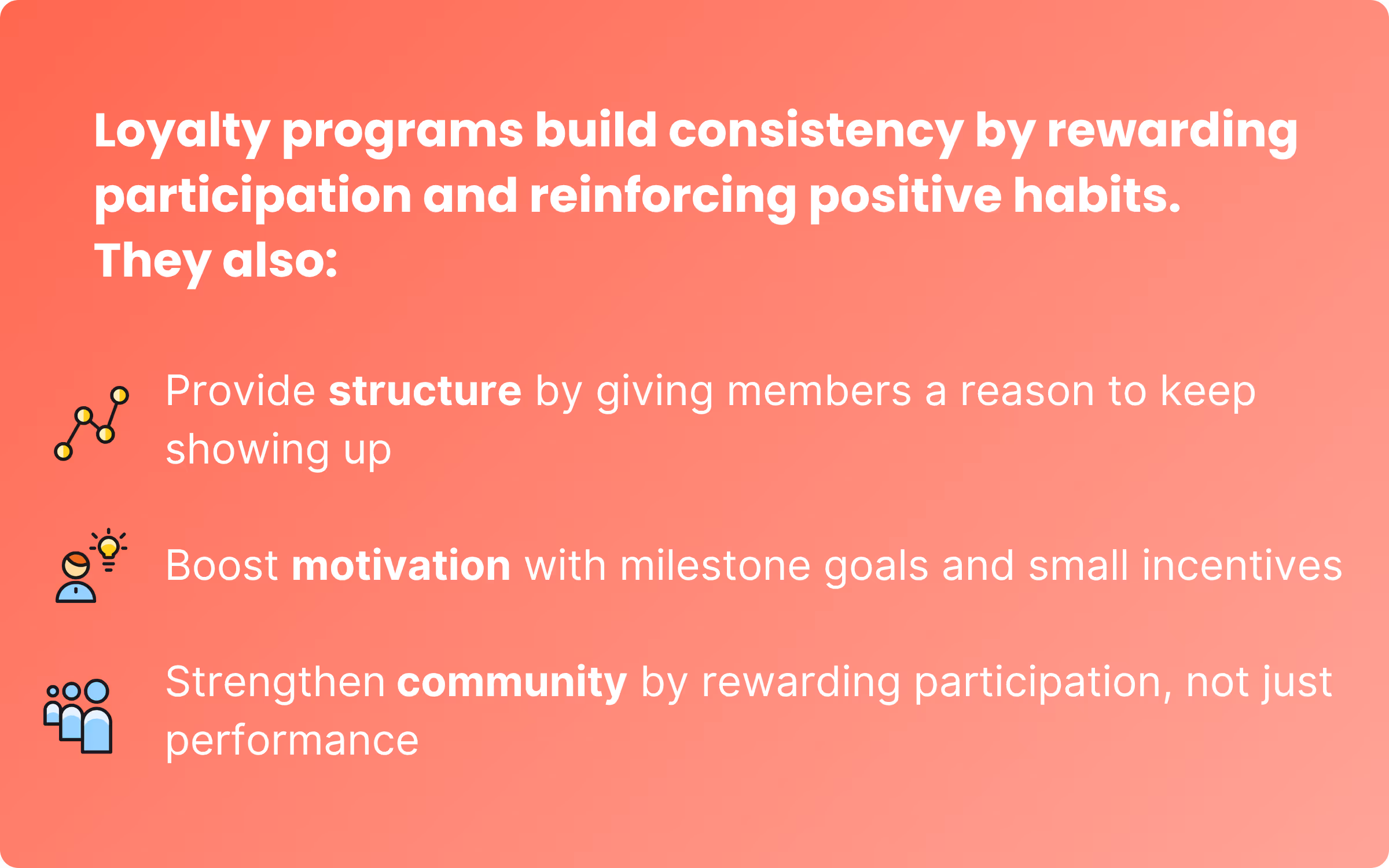 Loyalty programs build consistency by rewarding participation and reinforcing positive habits.
They also:

Provide structure by giving members a reason to keep showing up

Boost motivation with milestone goals and small incentives

Strengthen community by rewarding participation, not just performance